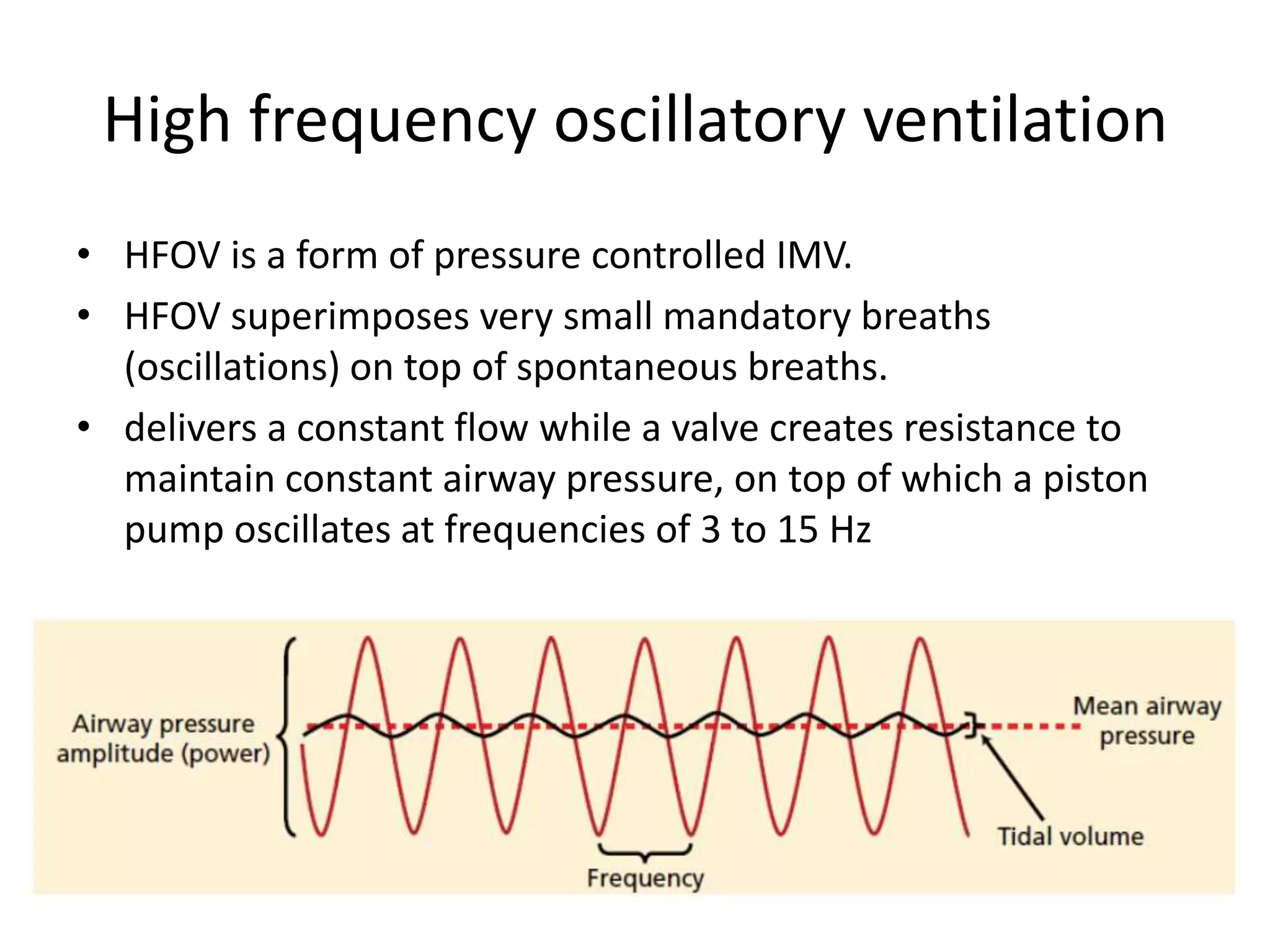 High frequency oscillatory ventilation

• HFOV is a form of pressure controlled IMV.
• HFOV superimposes very small mandatory breaths (oscillations) on top of spontaneous breaths.
• delivers a constant flow while a valve creates resistance to maintain constant airway pressure, on top of which a piston pump oscillates at frequencies of 3 to 15 Hz

Airway pressure amplitude (power)

Mean airway pressure

Tidal volume

Frequency